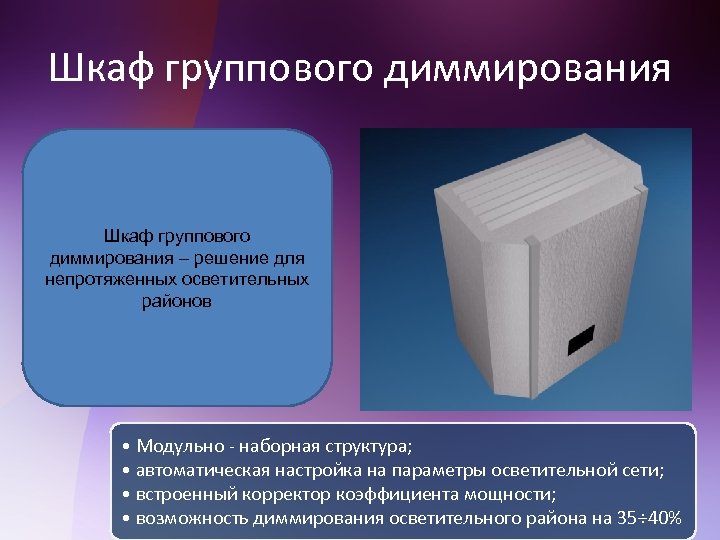 Шкаф группового диммирования

Шкаф группового диммирования – решение для непротяженных осветительных районов

• Модульно - наборная структура;
• автоматическая настройка на параметры осветительной сети;
• встроенный корректор коэффициента мощности;
• возможность диммирования осветительного района на 35÷40%